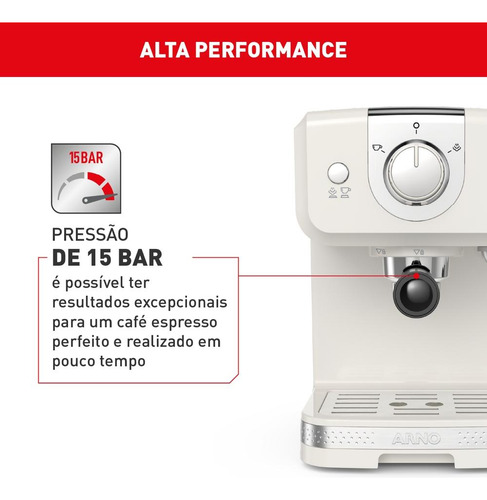 ALTA PERFORMANCE

15BAR

PRESSÃO
DE 15 BAR
é possível ter resultados excepcionais para um café espresso perfeito e realizado em pouco tempo

ARNO